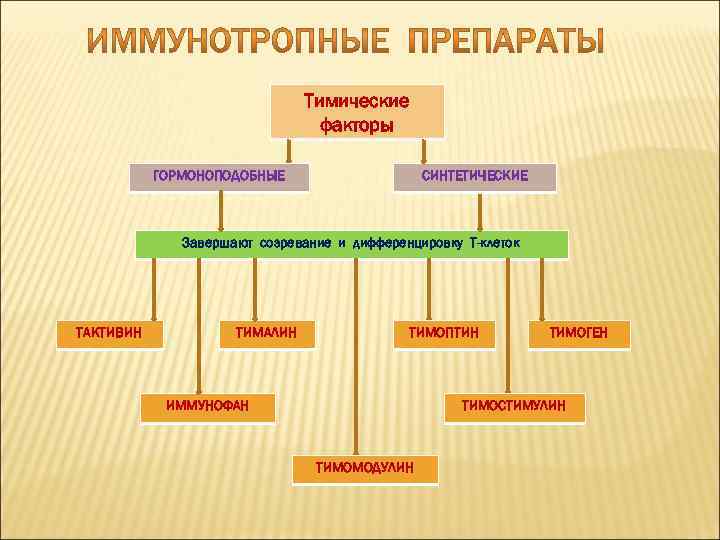 ИММУНОТРОПНЫЕ ПРЕПАРАТЫ

Тимические факторы

ГОРМОНОПОДОБНЫЕ

СИНТЕТИЧЕСКИЕ

Завершают созревание и дифференцировку Т-клеток

ТАКТИВИН

ТИМАЛИН

ТИМОПТИН

ТИМОГЕН

ИММУНОФАН

ТИМОСТИМУЛИН

ТИМОМОДУЛИН